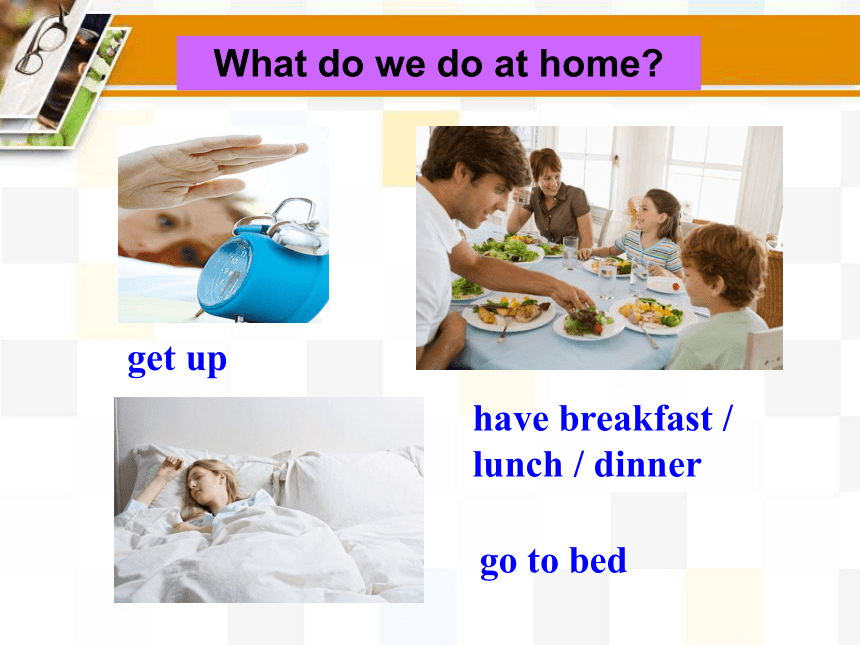 What do we do at home?

get up

have breakfast / lunch / dinner

go to bed